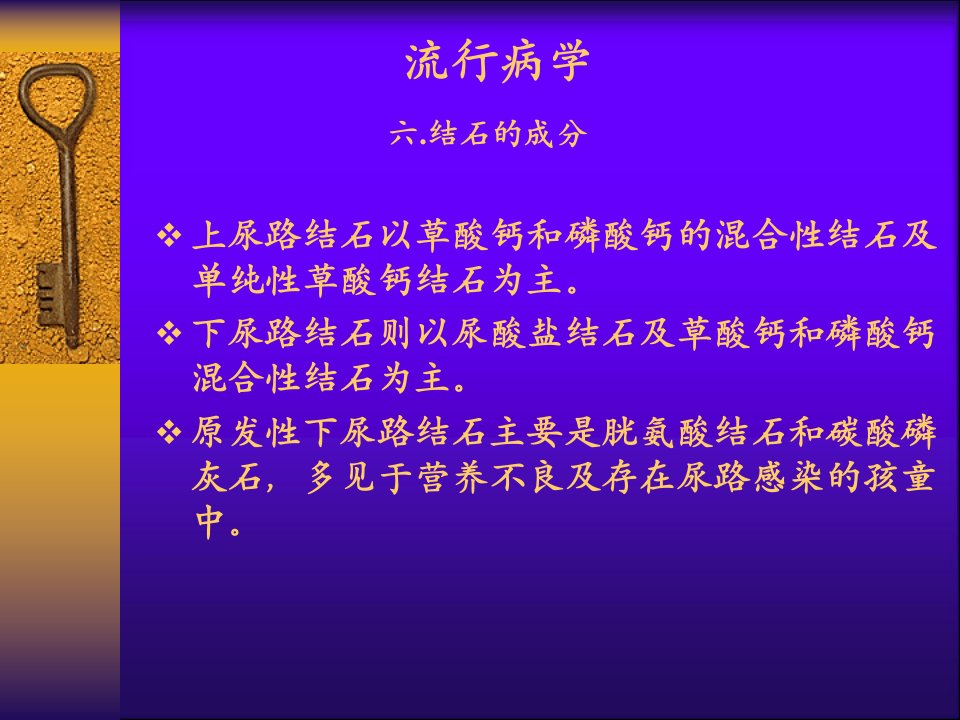 流行病学

六.结石的成分

❖ 上尿路结石以草酸钙和磷酸钙的混合性结石及单纯性草酸钙结石为主。

❖ 下尿路结石则以尿酸盐结石及草酸钙和磷酸钙混合性结石为主。

❖ 原发性下尿路结石主要是胱氨酸结石和碳酸磷灰石，多见于营养不良及存在尿路感染的孩童中。